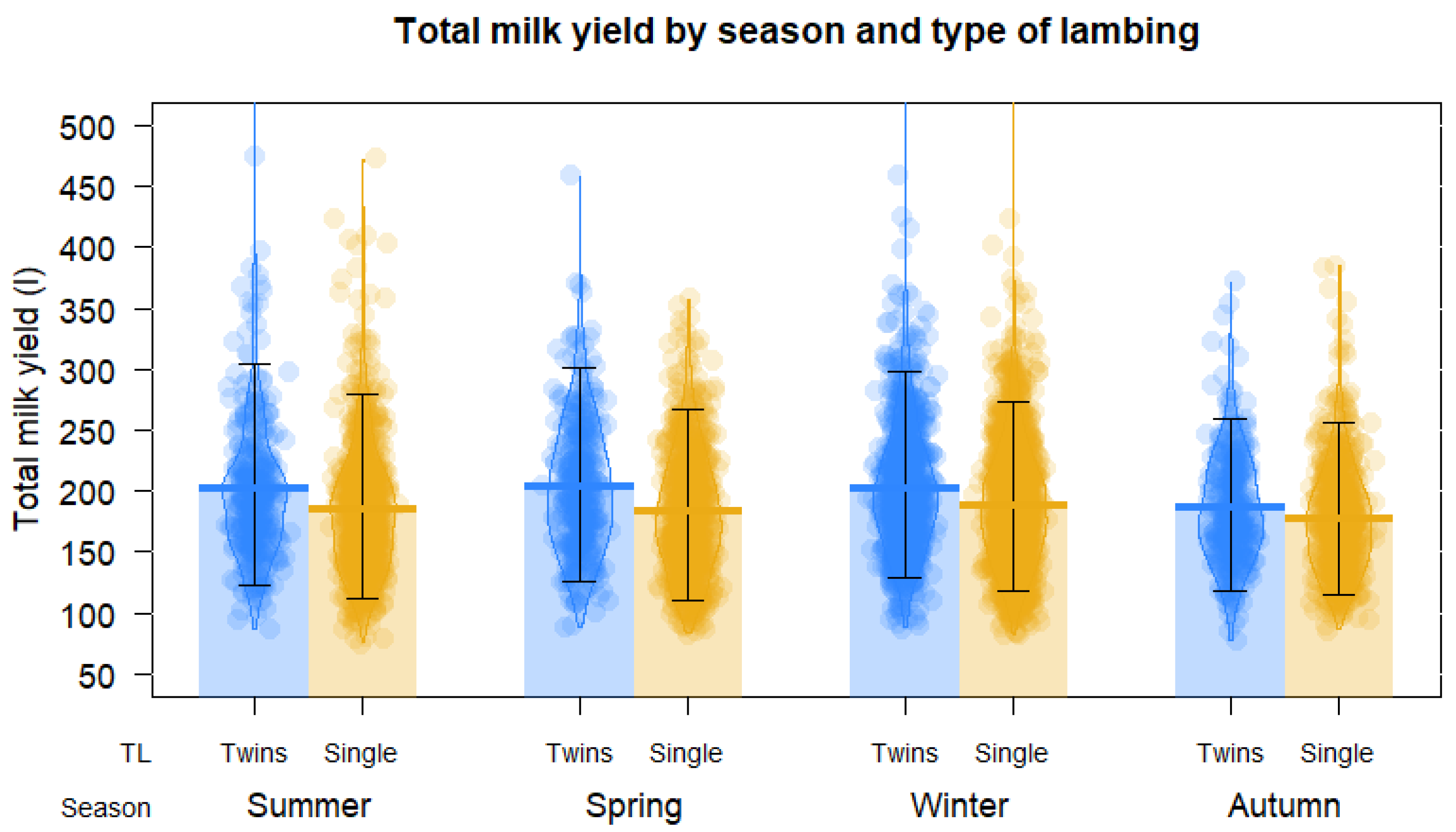 Total milk yield by season and type of lambing

Total milk yield (l)

500
450
400
350
300
250
200
150
100
50

TL Twins Single Twins Single Twins Single Twins Single

Season Summer Spring Winter Autumn